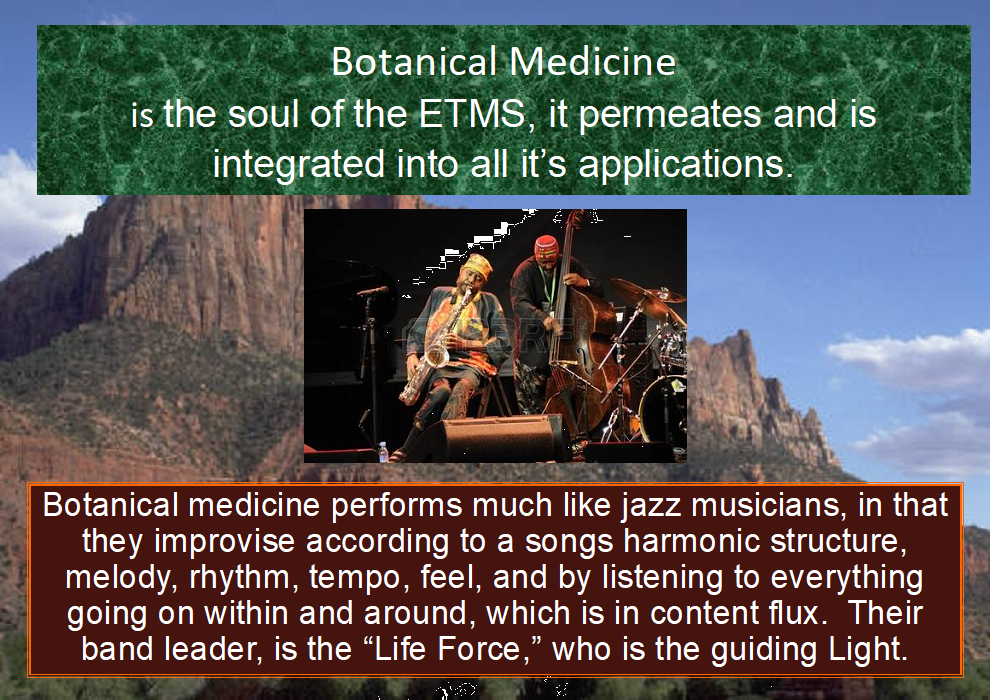 Botanical Medicine
is the soul of the ETMS, it permeates and is integrated into all it's applications.

Botanical medicine performs much like jazz musicians, in that they improvise according to a songs harmonic structure, melody, rhythm, tempo, feel, and by listening to everything going on within and around, which is in content flux. Their band leader, is the "Life Force," who is the guiding Light.